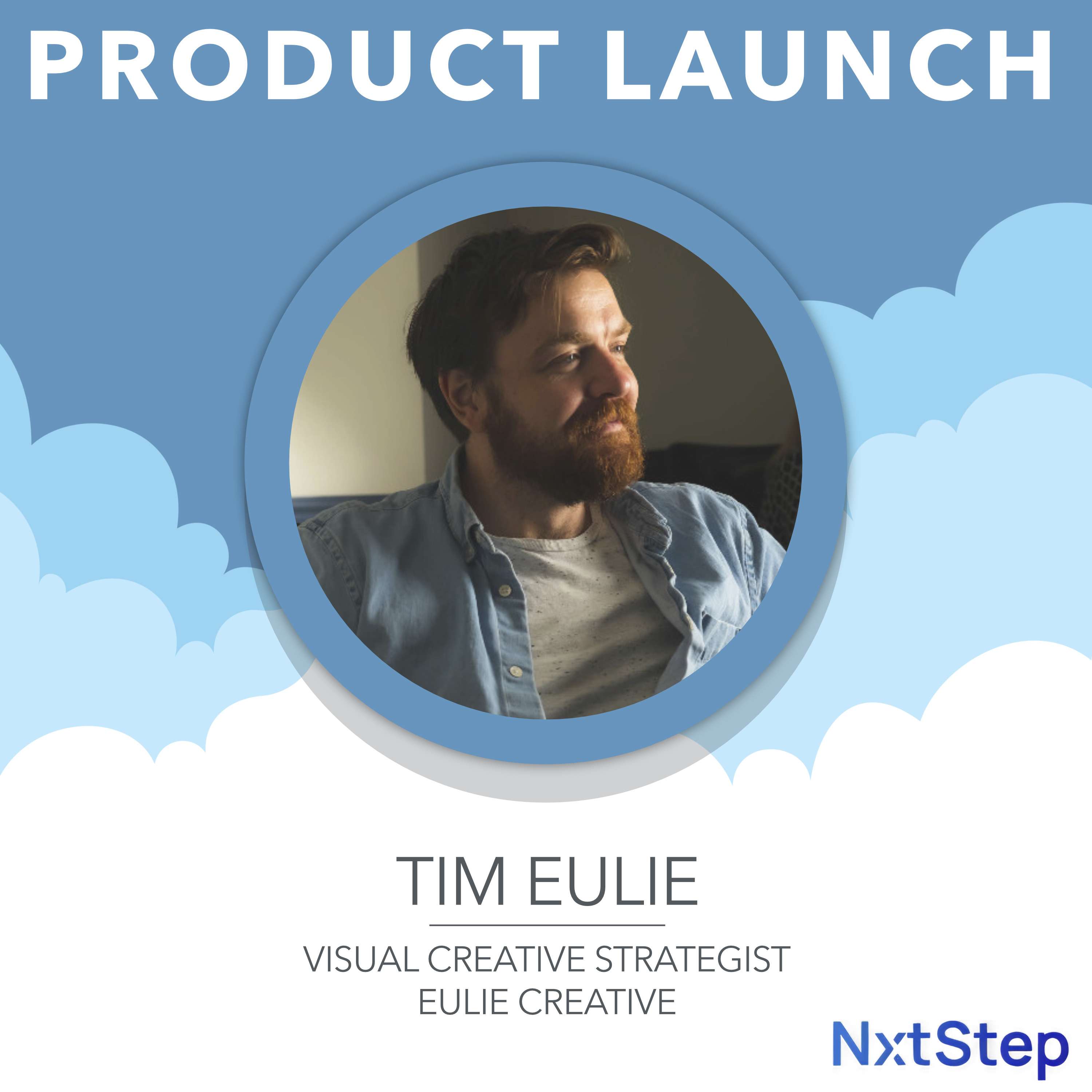 PRODUCT LAUNCH

TIM EULIE

VISUAL CREATIVE STRATEGIST
EULIE CREATIVE

NxtStep